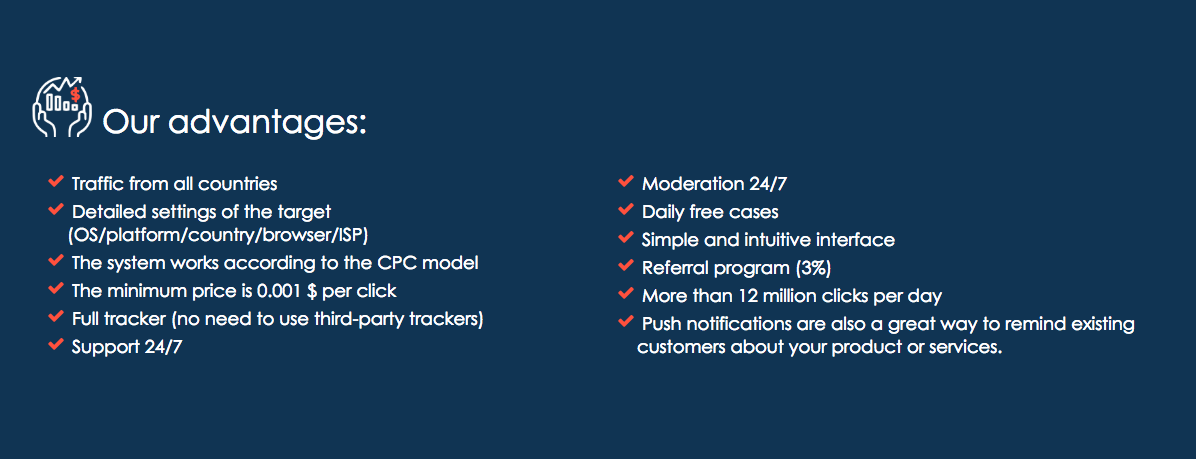 Our advantages:

Traffic from all countries
Detailed settings of the target (OS/platform/country/browser/ISP)
The system works according to the CPC model
The minimum price is 0.001 $ per click
Full tracker (no need to use third-party trackers)
Support 24/7

Moderation 24/7
Daily free cases
Simple and intuitive interface
Referral program (3%)
More than 12 million clicks per day
Push notifications are also a great way to remind existing customers about your product or services.